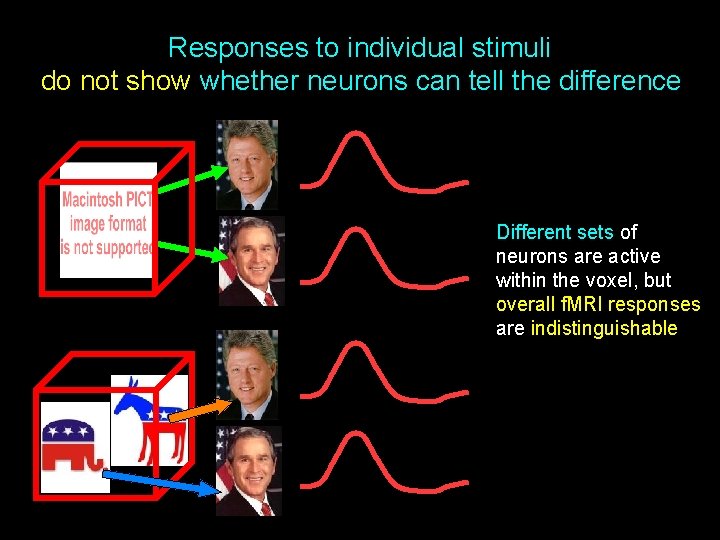 Responses to individual stimuli
do not show whether neurons can tell the difference

Macintosh PICT image format is not supported

Different sets of neurons are active within the voxel, but overall fMRI responses are indistinguishable